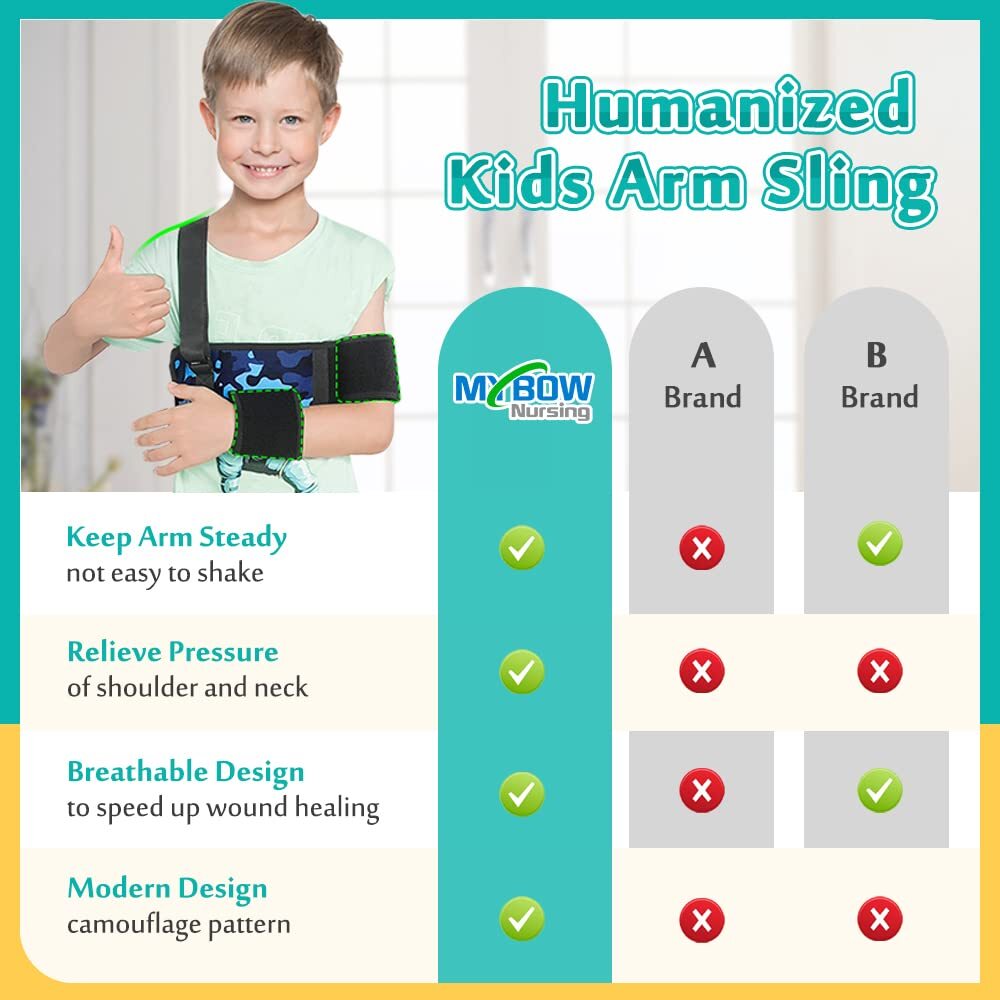 Humanized Kids Arm Sling

| | MYBOW Nursing | A Brand | B Brand |
|---|---|---|---|
| Keep Arm Steady not easy to shake | ✓ | ✗ | ✓ |
| Relieve Pressure of shoulder and neck | ✓ | ✗ | ✗ |
| Breathable Design to speed up wound healing | ✓ | ✗ | ✓ |
| Modern Design camouflage pattern | ✓ | ✗ | ✗ |